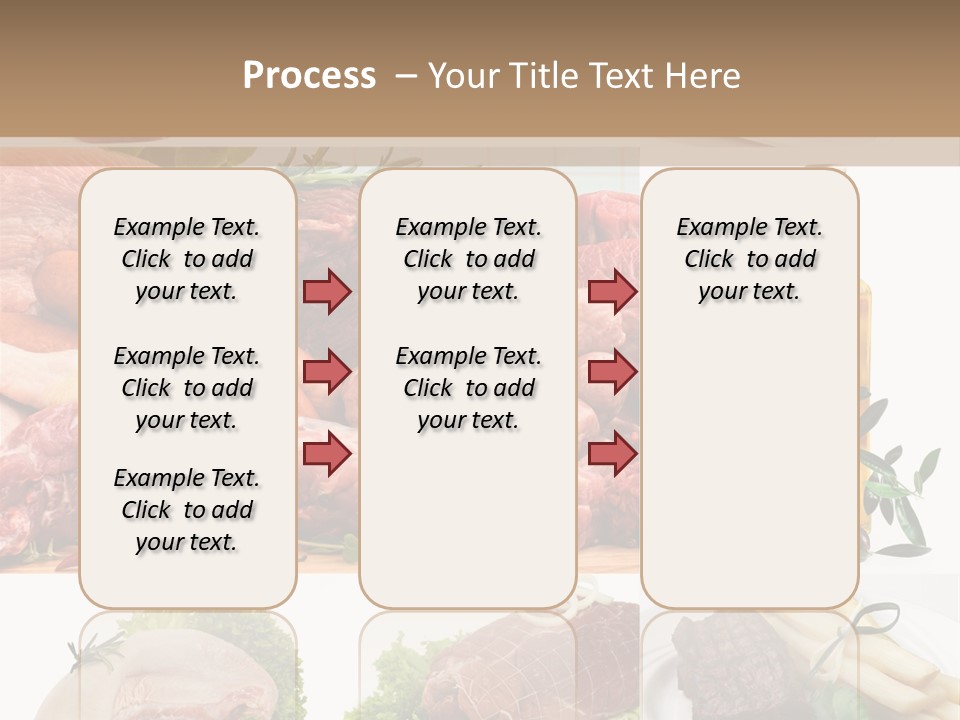 Process – Your Title Text Here

Example Text. Click to add your text.

Example Text. Click to add your text.

Example Text. Click to add your text.

Example Text. Click to add your text.

Example Text. Click to add your text.

Example Text. Click to add your text.